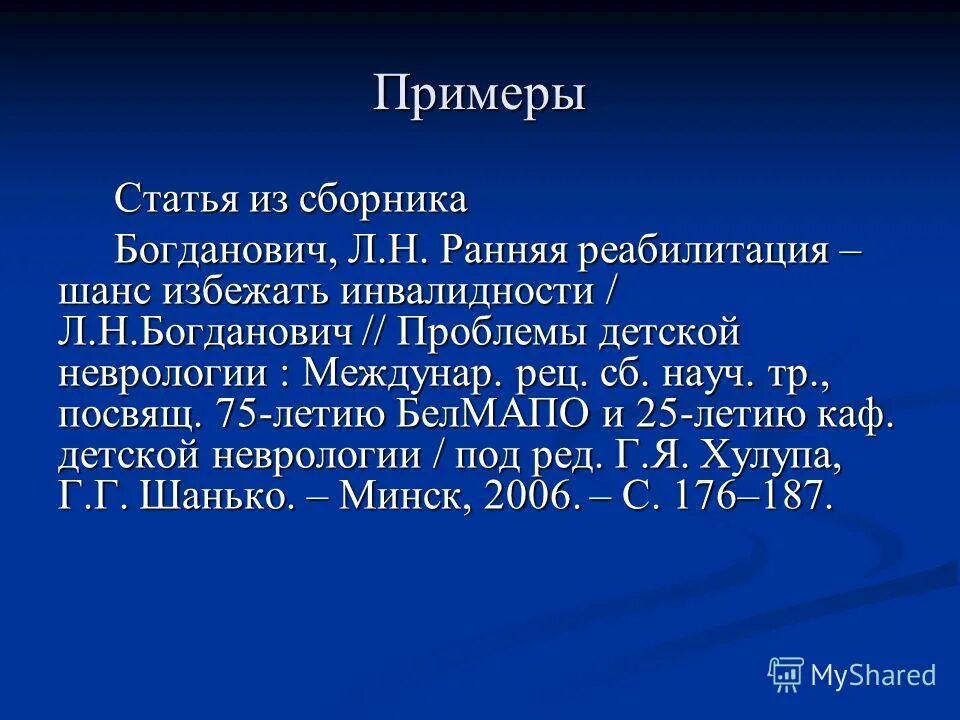 Примеры

Статья из сборника

Богданович, Л.Н. Ранняя реабилитация – шанс избежать инвалидности / Л.Н.Богданович // Проблемы детской неврологии : Междунар. рец. сб. науч. тр., посвящ. 75-летию БелМАПО и 25-летию каф. детской неврологии / под ред. Г.Я. Хулупа, Г.Г. Шанько. – Минск, 2006. – С. 176–187.

MyShared